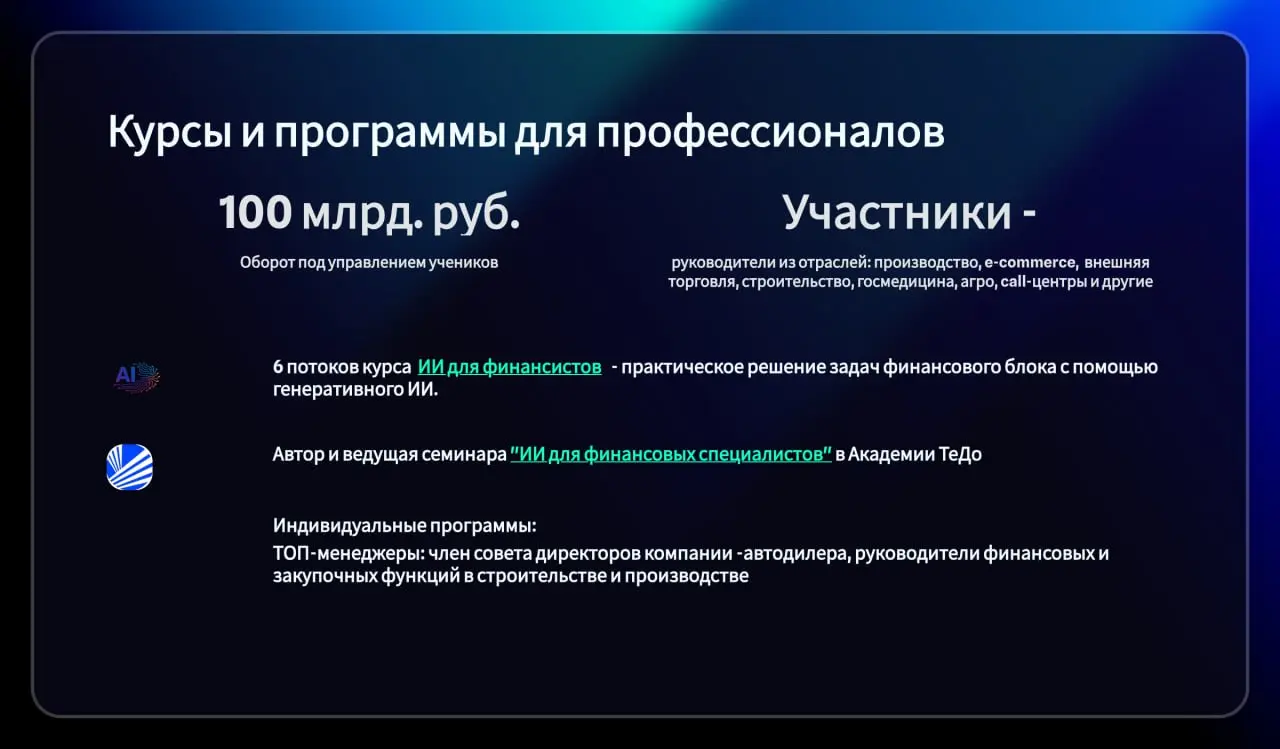 Курсы и программы для профессионалов

100 млрд. руб.

Оборот под управлением учеников

Участники -

руководители из отраслей: производство, e-commerce, внешняя торговля, строительство, госмедицина, агро, call-центры и другие

AI

6 потоков курса ИИ для финансистов - практическое решение задач финансового блока с помощью генеративного ИИ.

Автор и ведущая семинара "ИИ для финансовых специалистов" в Академии ТеДо

Индивидуальные программы:

ТОП-менеджеры: член совета директоров компании -автодилера, руководители финансовых и закупочных функций в строительстве и производстве